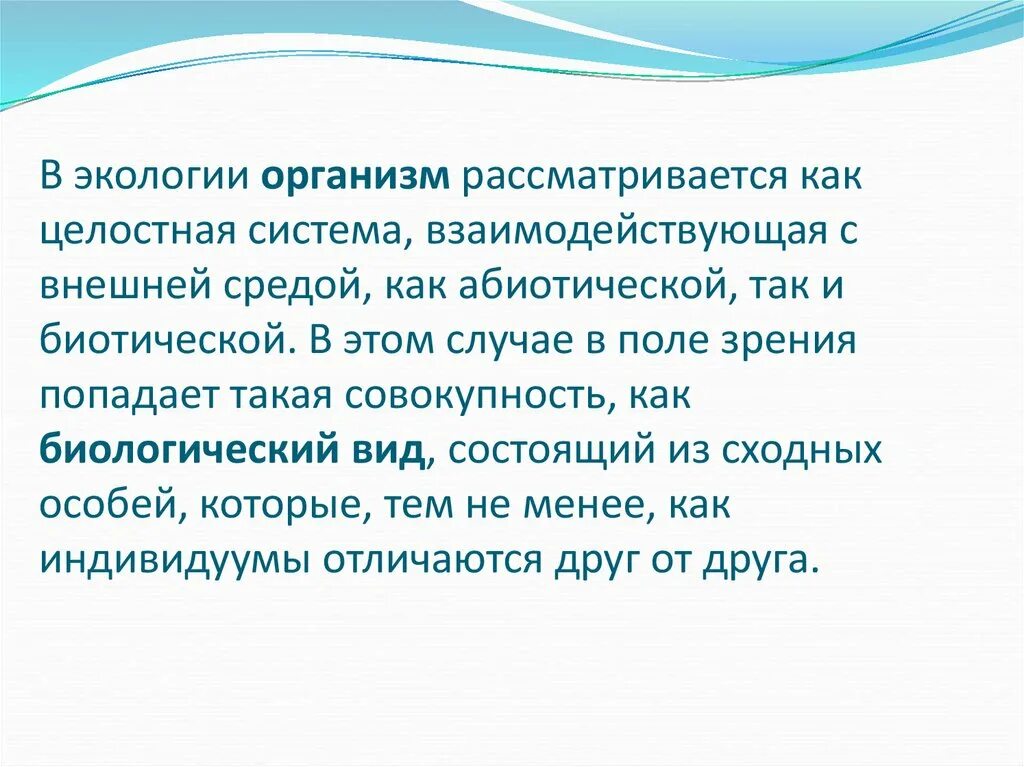 В экологии организм рассматривается как целостная система, взаимодействующая с внешней средой, как абиотической, так и биотической. В этом случае в поле зрения попадает такая совокупность, как биологический вид, состоящий из сходных особей, которые, тем не менее, как индивидуумы отличаются друг от друга.